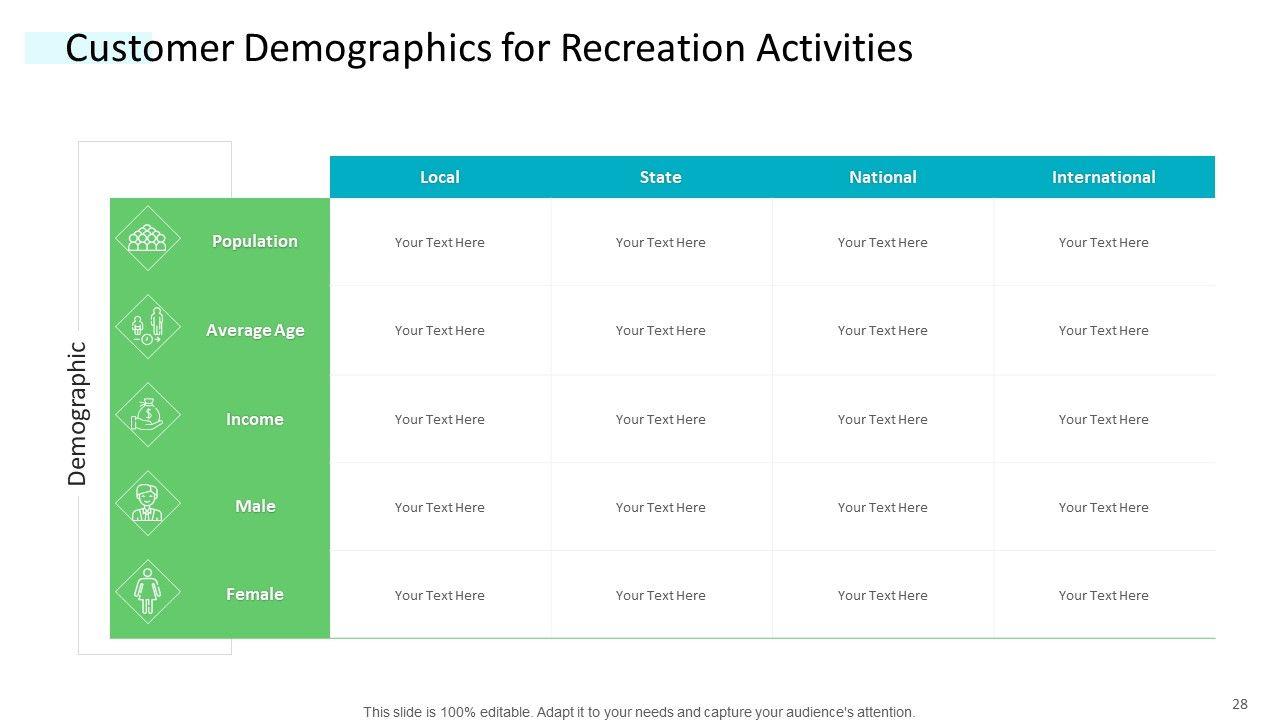 Customer Demographics for Recreation Activities

Demographic

| | Local | State | National | International |
|---|---|---|---|---|
| Population | Your Text Here | Your Text Here | Your Text Here | Your Text Here |
| Average Age | Your Text Here | Your Text Here | Your Text Here | Your Text Here |
| Income | Your Text Here | Your Text Here | Your Text Here | Your Text Here |
| Male | Your Text Here | Your Text Here | Your Text Here | Your Text Here |
| Female | Your Text Here | Your Text Here | Your Text Here | Your Text Here |

This slide is 100% editable. Adapt it to your needs and capture your audience's attention.

28